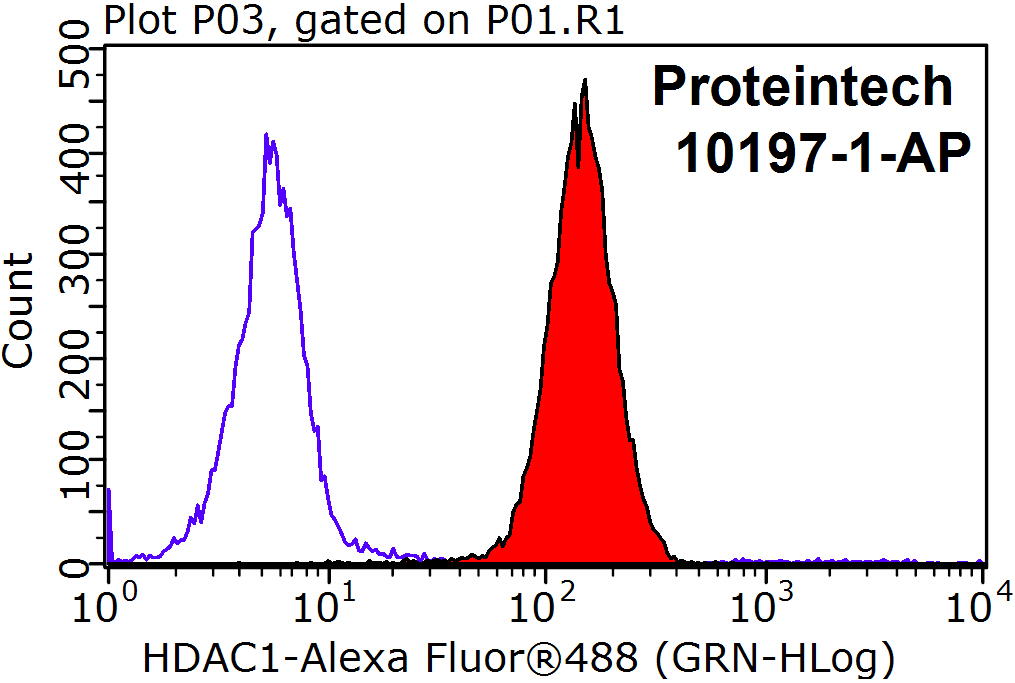 Plot P03, gated on P01.R1

Proteintech
10197-1-AP

Count

500
400
300
200
100
0

$10^0$ $10^1$ $10^2$ $10^3$ $10^4$

HDAC1-Alexa Fluor®488 (GRN-HLog)